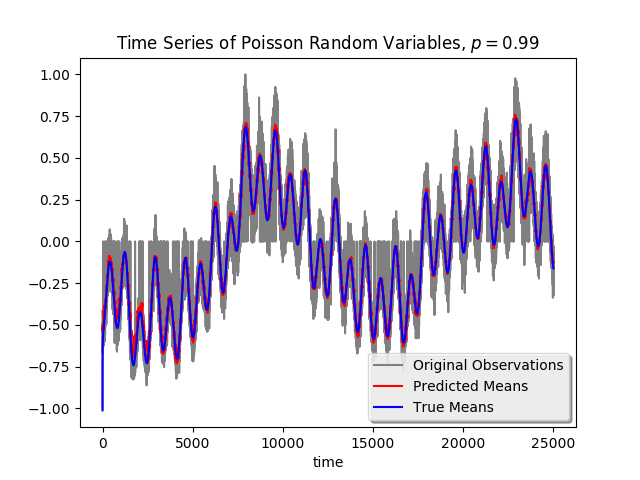 Time Series of Poisson Random Variables, $p = 0.99$

1.00
0.75
0.50
0.25
0.00
−0.25
−0.50
−0.75
−1.00

0
5000
10000
15000
20000
25000
time

Original Observations
Predicted Means
True Means